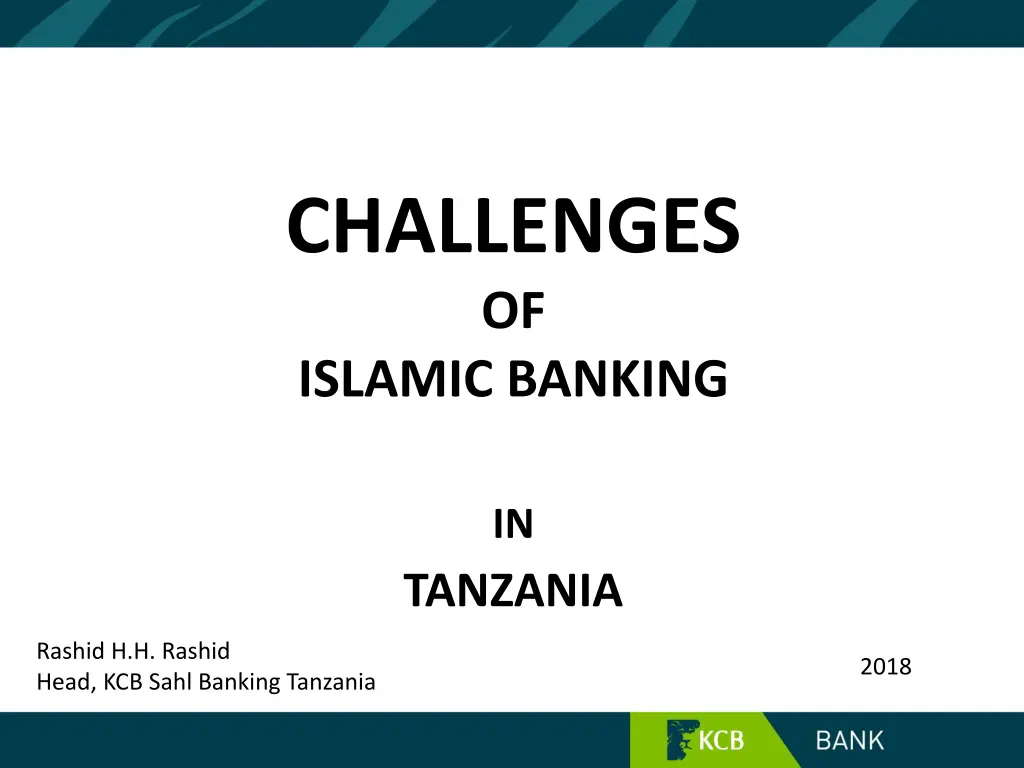 CHALLENGES
OF
ISLAMIC BANKING

IN
TANZANIA

Rashid H.H. Rashid
Head, KCB Sahl Banking Tanzania

2018

KCB BANK